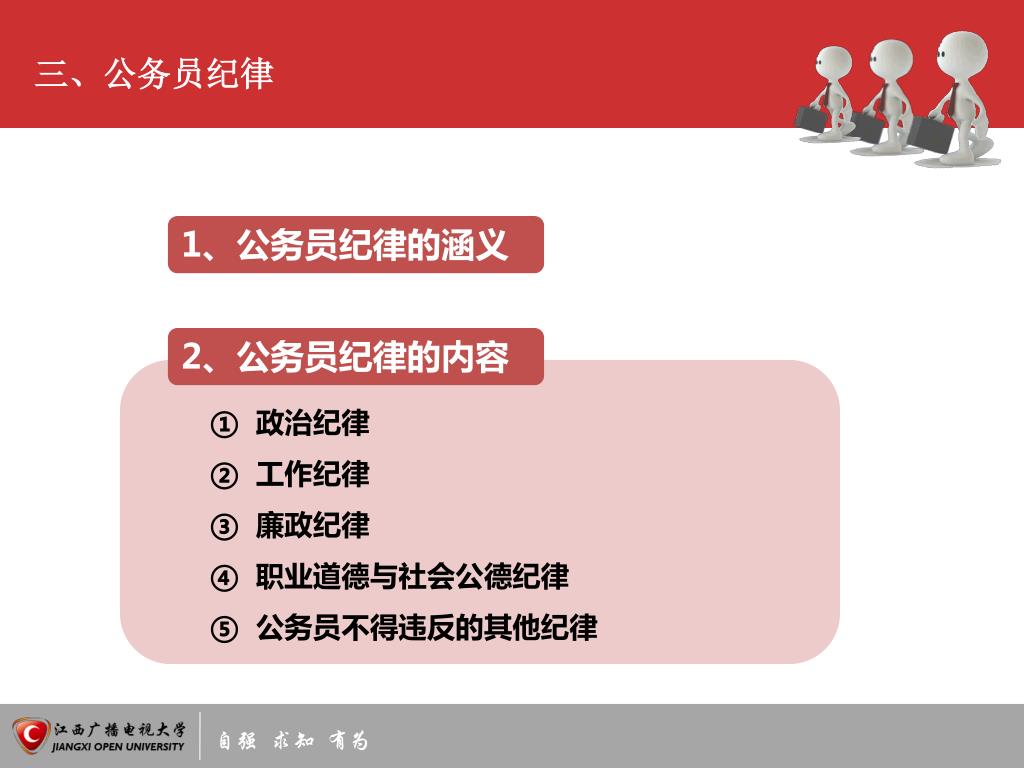 三、公务员纪律

1、公务员纪律的涵义

2、公务员纪律的内容

① 政治纪律
② 工作纪律
③ 廉政纪律
④ 职业道德与社会公德纪律
⑤ 公务员不得违反的其他纪律

江西广播电视大学
JIANGXI OPEN UNIVERSITY
自强 求知 有为